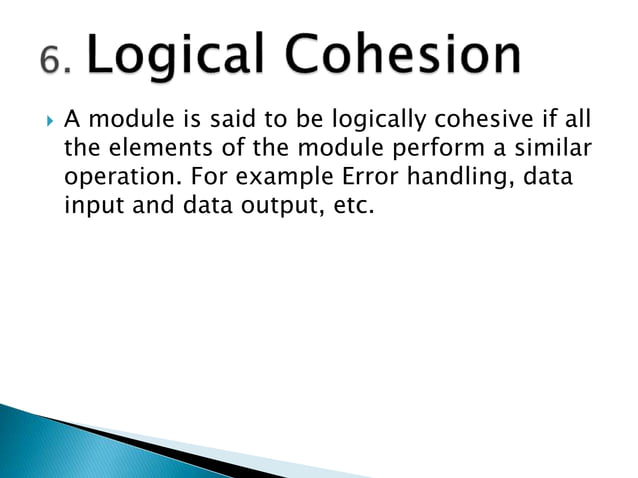 6. Logical Cohesion

A module is said to be logically cohesive if all the elements of the module perform a similar operation. For example Error handling, data input and data output, etc.